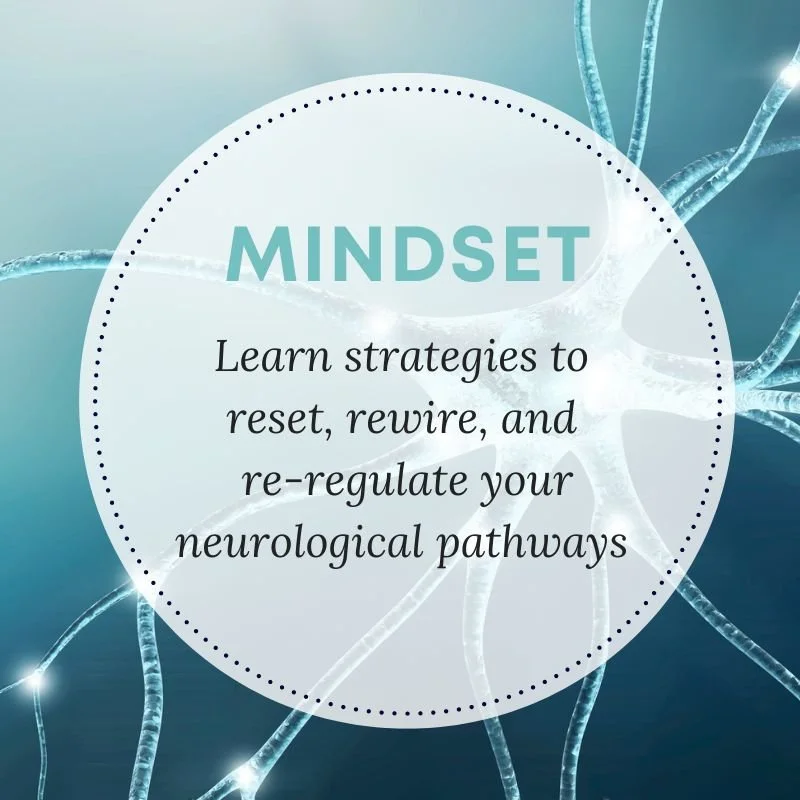 MINDSET

Learn strategies to reset, rewire, and re-regulate your neurological pathways